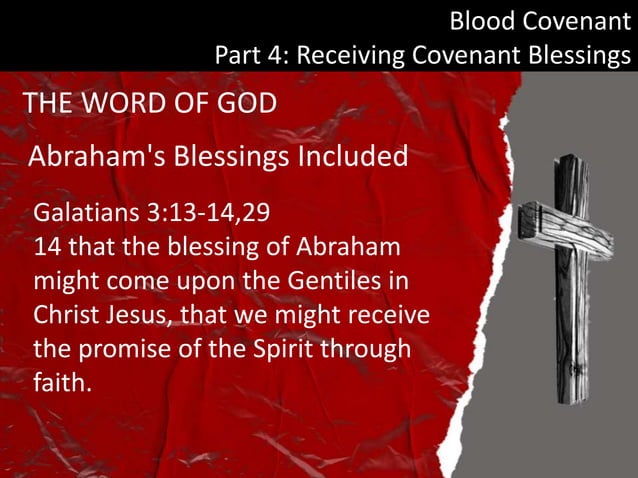 Blood Covenant
Part 4: Receiving Covenant Blessings

THE WORD OF GOD

Abraham's Blessings Included

Galatians 3:13-14,29
14 that the blessing of Abraham might come upon the Gentiles in Christ Jesus, that we might receive the promise of the Spirit through faith.